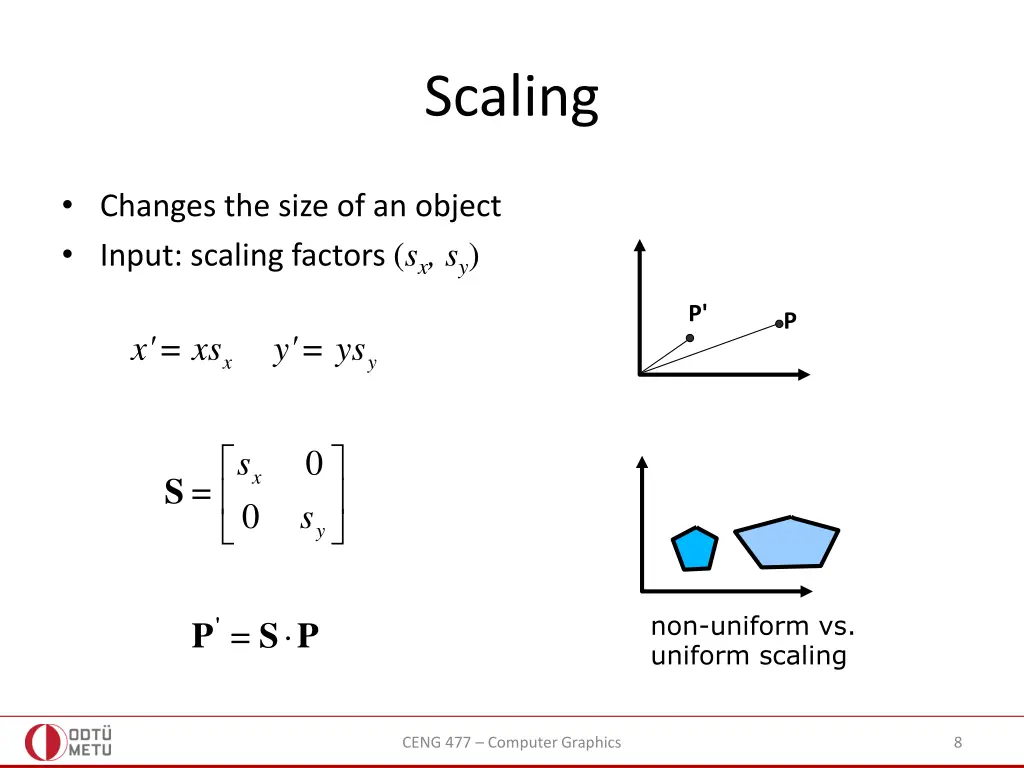 Scaling

• Changes the size of an object
• Input: scaling factors $(s_x, s_y)$

$x' = xs_x \quad y' = ys_y$

$\mathbf{S} = \begin{bmatrix} s_x & 0 \\ 0 & s_y \end{bmatrix}$

$\mathbf{P}' = \mathbf{S} \cdot \mathbf{P}$

P'
P

non-uniform vs. uniform scaling

ODTÜ METU

CENG 477 – Computer Graphics

8